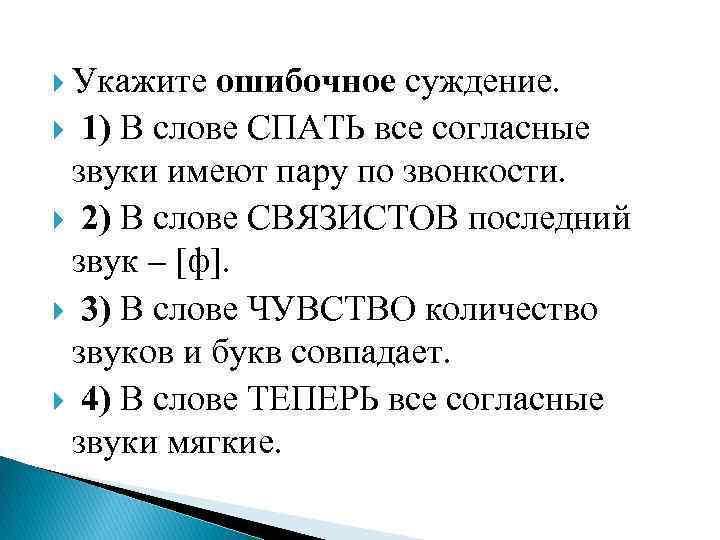 Укажите ошибочное суждение.

1) В слове СПАТЬ все согласные звуки имеют пару по звонкости.

2) В слове СВЯЗИСТОВ последний звук – [ф].

3) В слове ЧУВСТВО количество звуков и букв совпадает.

4) В слове ТЕПЕРЬ все согласные звуки мягкие.